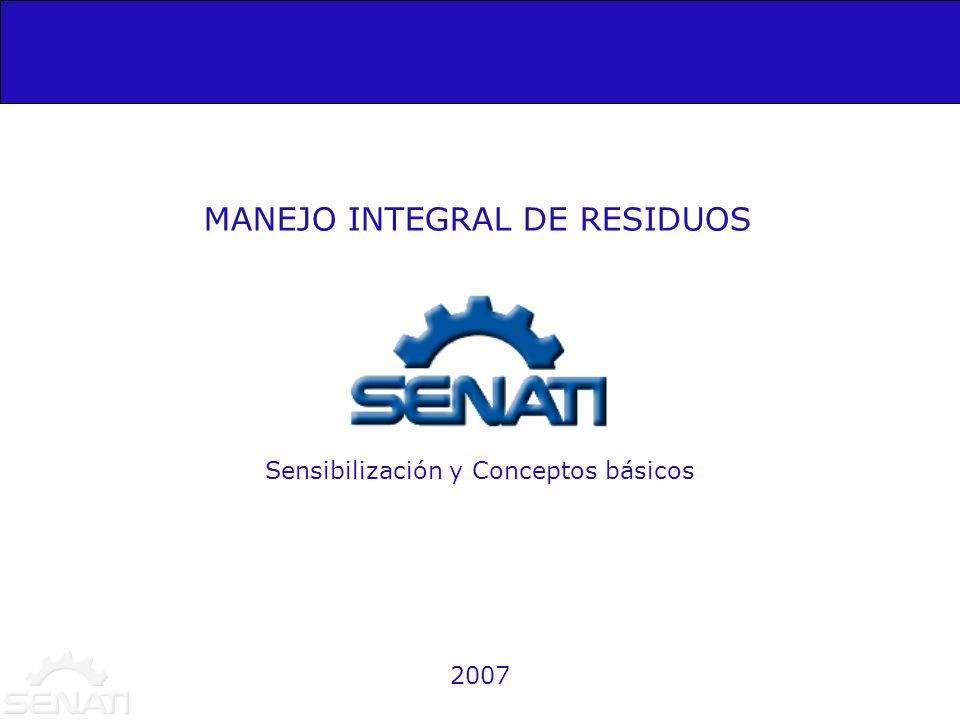 MANEJO INTEGRAL DE RESIDUOS

SENATI

Sensibilización y Conceptos básicos

2007

SENATI